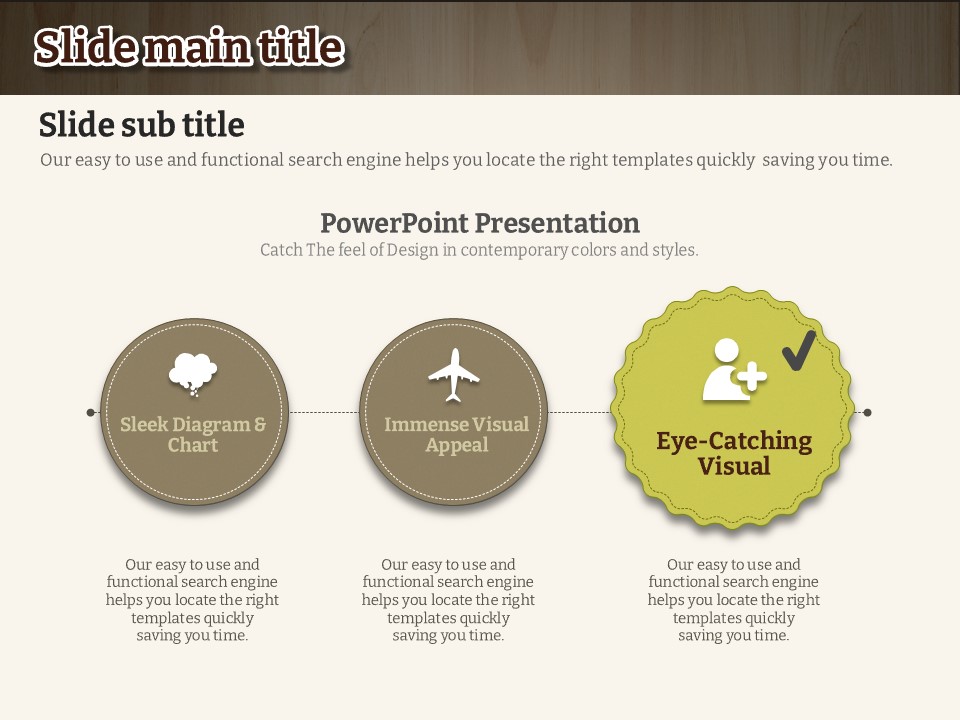 Slide main title

Slide sub title

Our easy to use and functional search engine helps you locate the right templates quickly saving you time.

PowerPoint Presentation

Catch The feel of Design in contemporary colors and styles.

Sleek Diagram & Chart

Immense Visual Appeal

Eye-Catching Visual

Our easy to use and functional search engine helps you locate the right templates quickly saving you time.

Our easy to use and functional search engine helps you locate the right templates quickly saving you time.

Our easy to use and functional search engine helps you locate the right templates quickly saving you time.